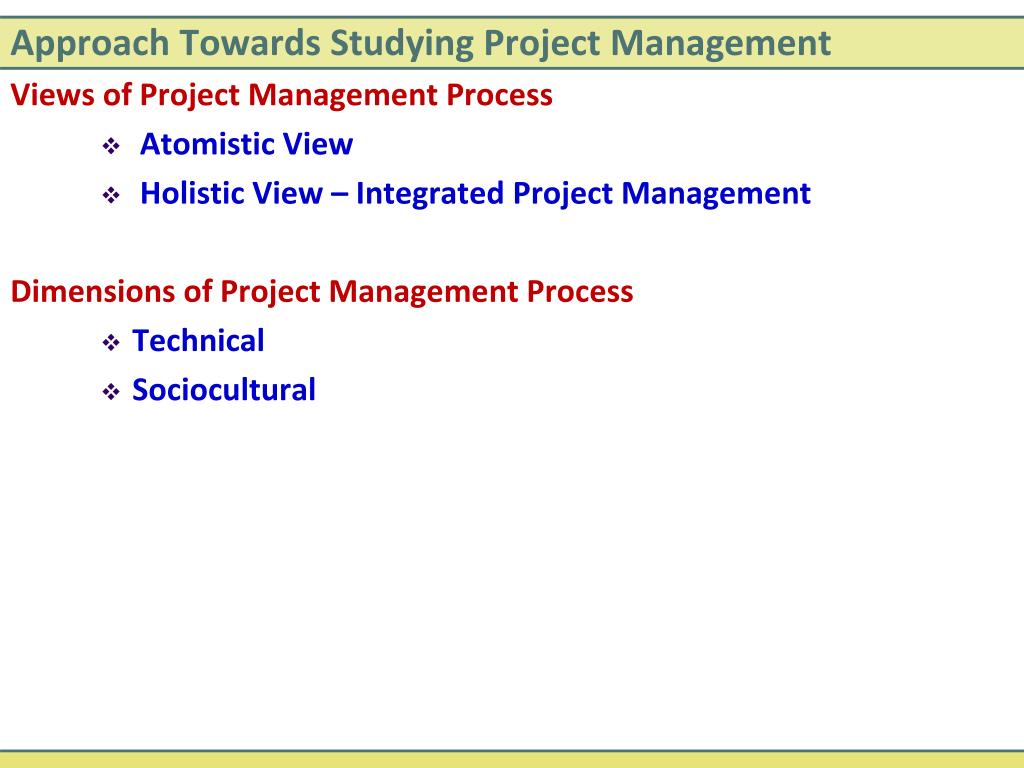 Approach Towards Studying Project Management

Views of Project Management Process

❖ Atomistic View

❖ Holistic View – Integrated Project Management

Dimensions of Project Management Process

❖ Technical

❖ Sociocultural